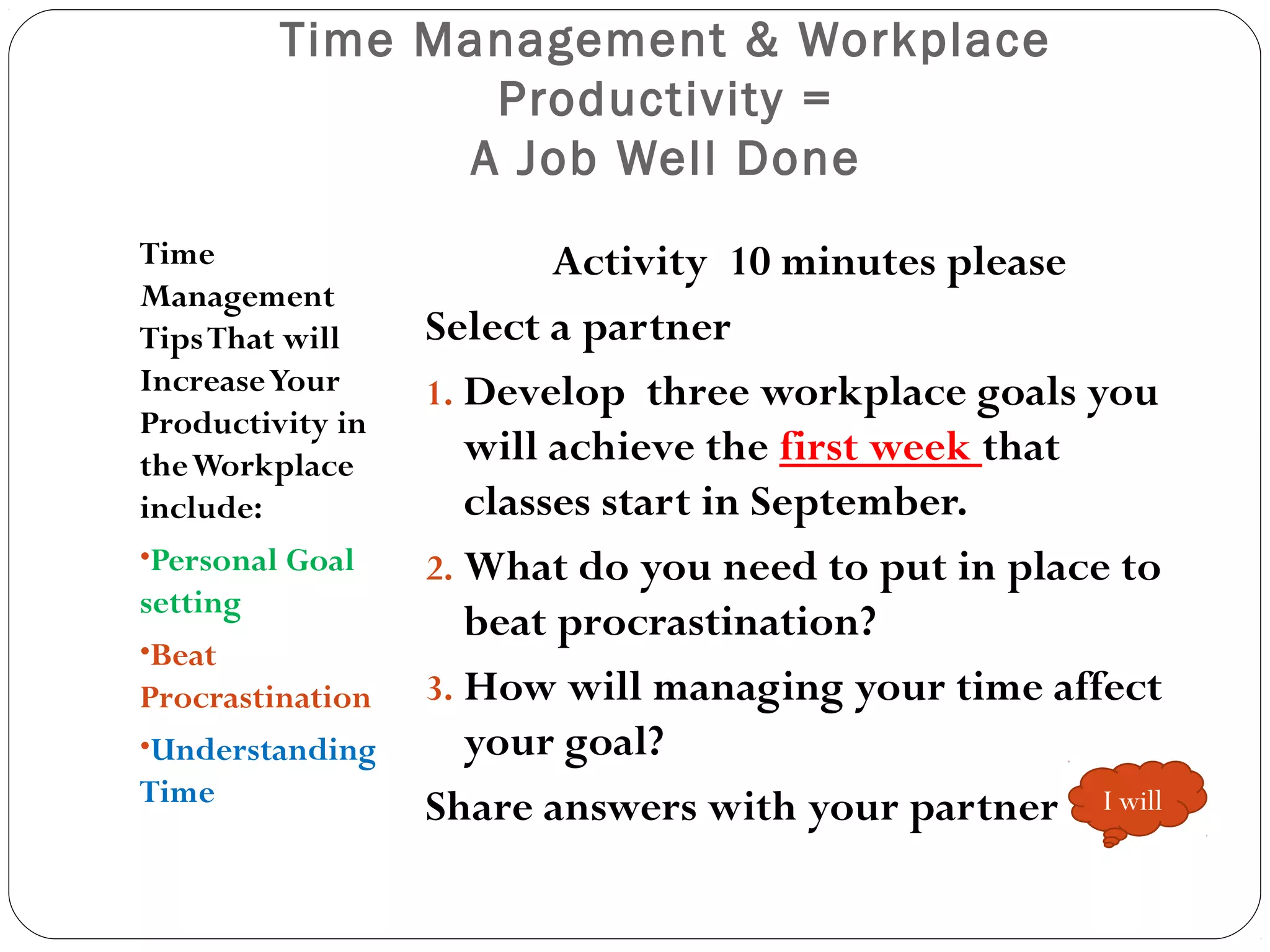 Time Management & Workplace Productivity =
A Job Well Done

Time Management Tips That will Increase Your Productivity in the Workplace include:

•Personal Goal setting

•Beat Procrastination

•Understanding Time

Activity 10 minutes please

Select a partner

1. Develop three workplace goals you will achieve the first week that classes start in September.

2. What do you need to put in place to beat procrastination?

3. How will managing your time affect your goal?

Share answers with your partner

I will